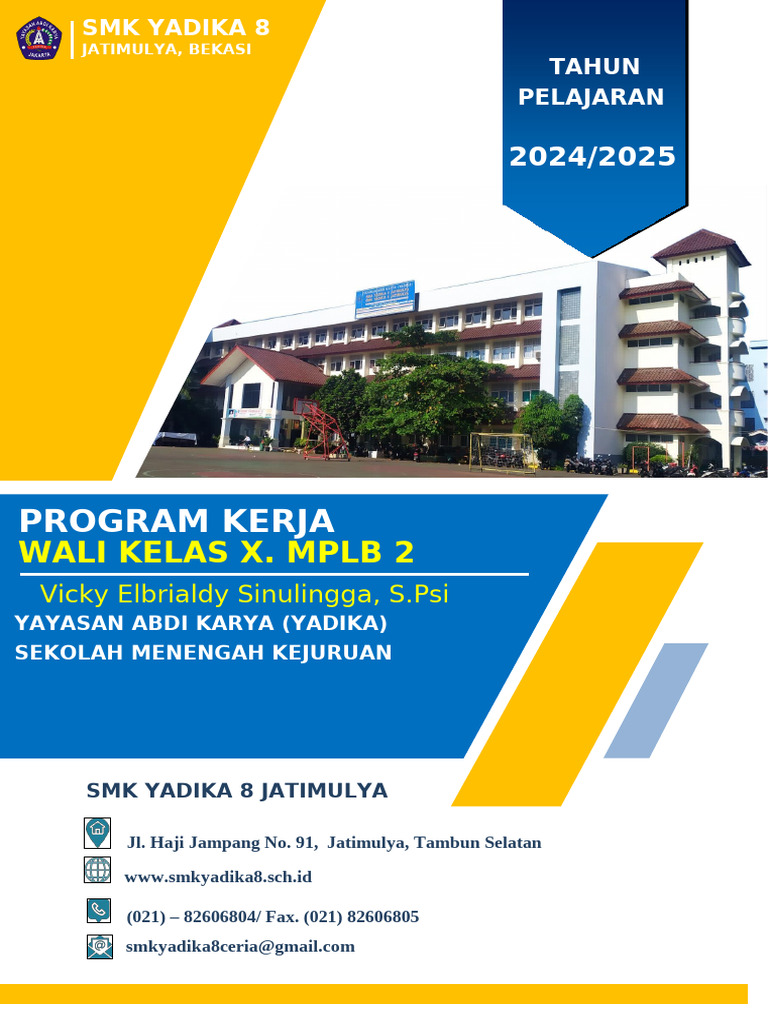 SMK YADIKA 8
JATIMULYA, BEKASI

TAHUN PELAJARAN
2024/2025

PROGRAM KERJA
WALI KELAS X. MPLB 2
Vicky Elbrialdy Sinulingga, S.Psi
YAYASAN ABDI KARYA (YADIKA)
SEKOLAH MENENGAH KEJURUAN

SMK YADIKA 8 JATIMULYA

Jl. Haji Jampang No. 91, Jatimulya, Tambun Selatan
www.smkyadika8.sch.id
(021) – 82606804/ Fax. (021) 82606805
smkyadika8ceria@gmail.com